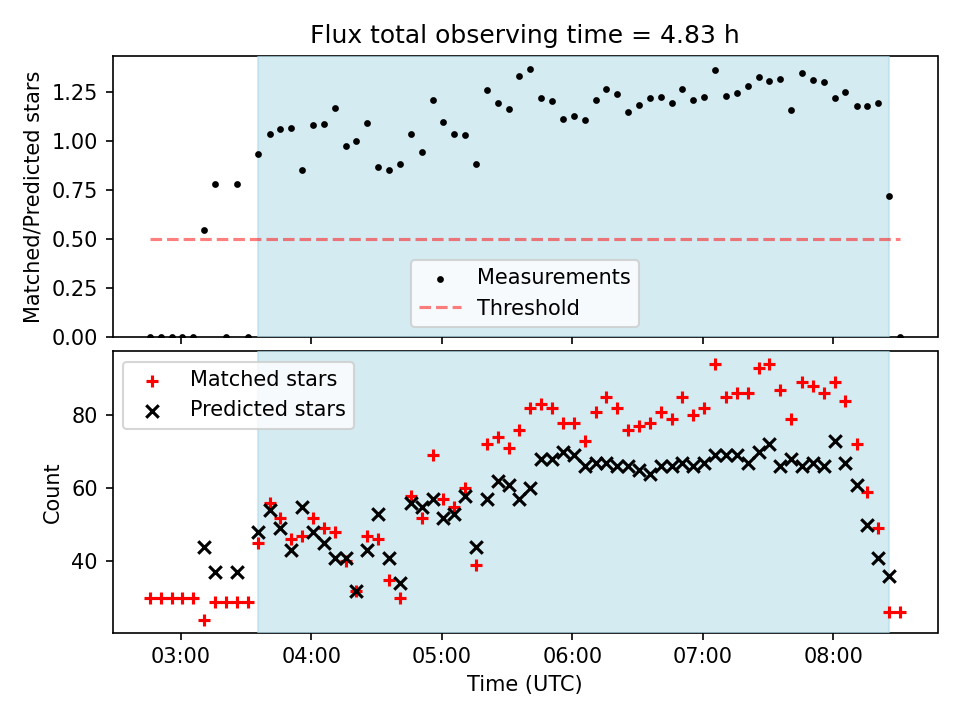 Flux total observing time = 4.83 h

Matched/Predicted stars

1.25
1.00
0.75
0.50
0.25
0.00

Measurements
Threshold

Matched stars
Predicted stars

Count

80
60
40

03:00
04:00
05:00
06:00
07:00
08:00

Time (UTC)